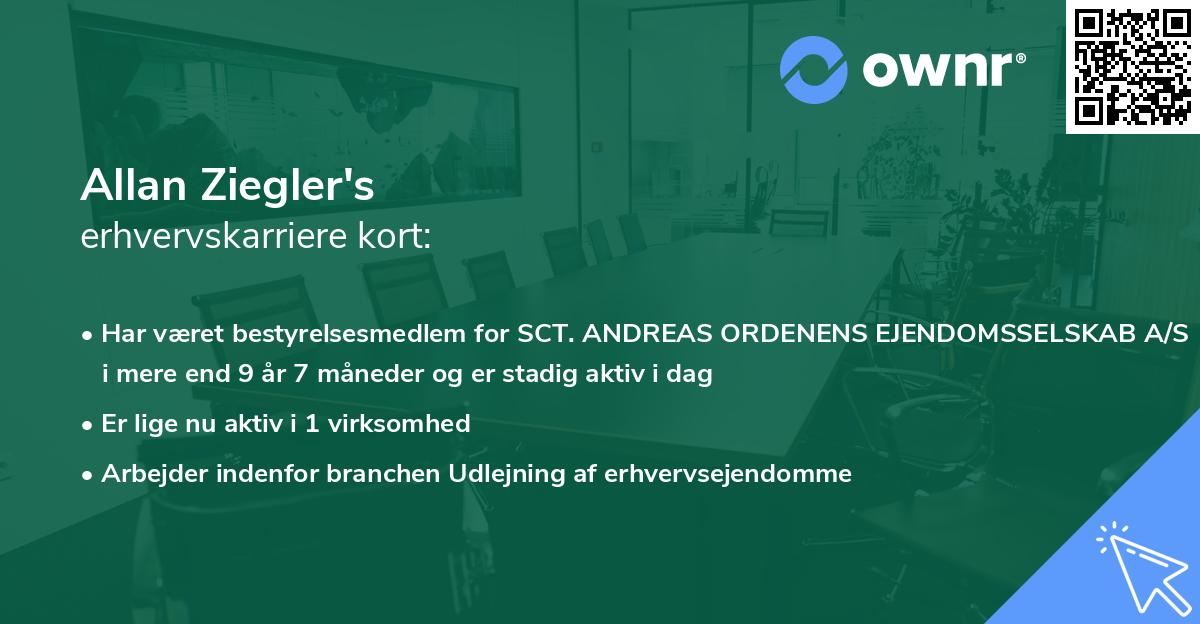 ownr®

Allan Ziegler's
erhvervskarriere kort:

• Har været bestyrelsesmedlem for SCT. ANDREAS ORDENENS EJENDOMSSELSKAB A/S i mere end 9 år 7 måneder og er stadig aktiv i dag

• Er lige nu aktiv i 1 virksomhed

• Arbejder indenfor branchen Udlejning af erhvervsejendomme